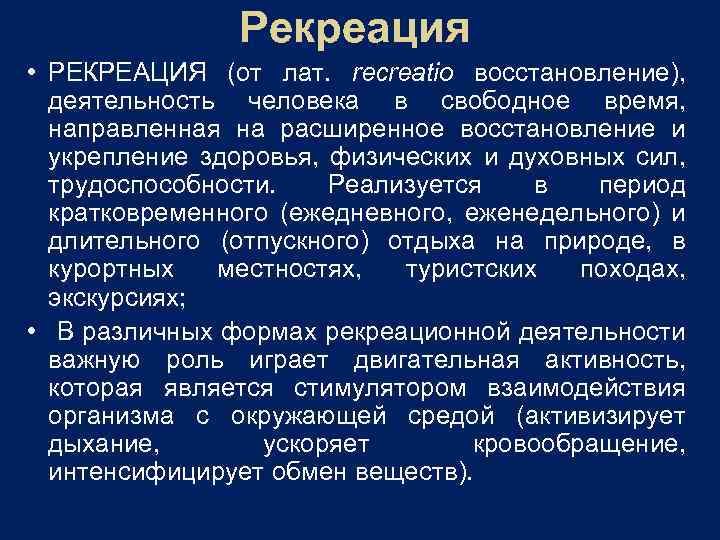 Рекреация

• РЕКРЕАЦИЯ (от лат. recreatio восстановление), деятельность человека в свободное время, направленная на расширенное восстановление и укрепление здоровья, физических и духовных сил, трудоспособности. Реализуется в период кратковременного (ежедневного, еженедельного) и длительного (отпускного) отдыха на природе, в курортных местностях, туристских походах, экскурсиях;

• В различных формах рекреационной деятельности важную роль играет двигательная активность, которая является стимулятором взаимодействия организма с окружающей средой (активизирует дыхание, ускоряет кровообращение, интенсифицирует обмен веществ).